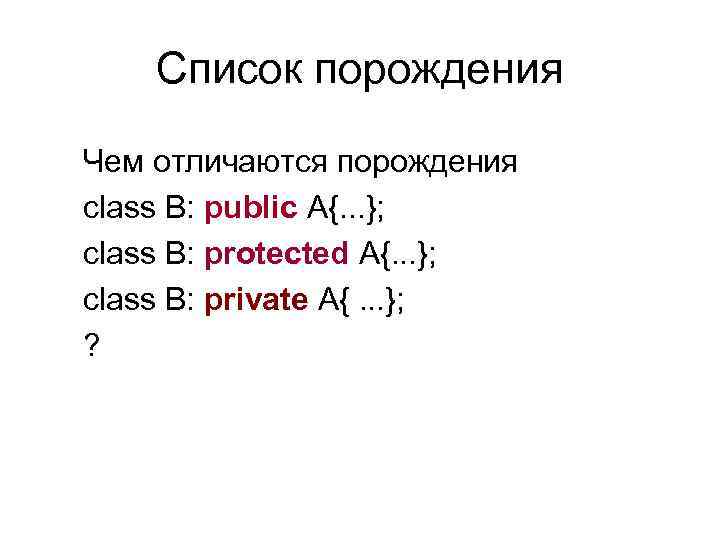 Список порождения

Чем отличаются порождения
class B: public A{...};
class B: protected A{...};
class B: private A{ ...};
?